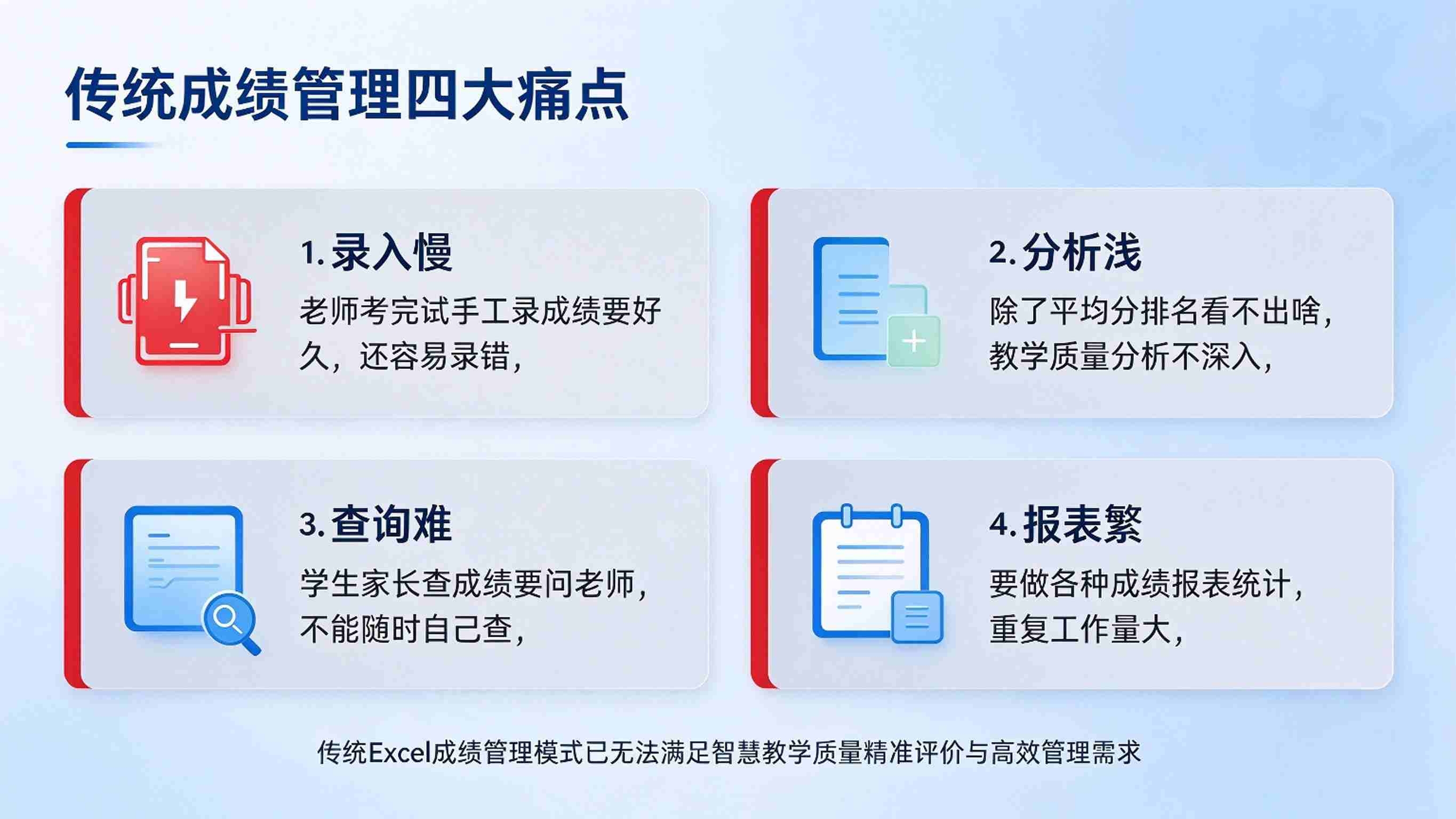 传统成绩管理四大痛点

1.录入慢

老师考完试手工录成绩要好久，还容易录错，

2.分析浅

除了平均分排名看不出啥，教学质量分析不深入，

3.查询难

学生家长查成绩要问老师，不能随时自己查，

4.报表繁

要做各种成绩报表统计，重复工作量大，

传统Excel成绩管理模式已无法满足智慧教学质量精准评价与高效管理需求